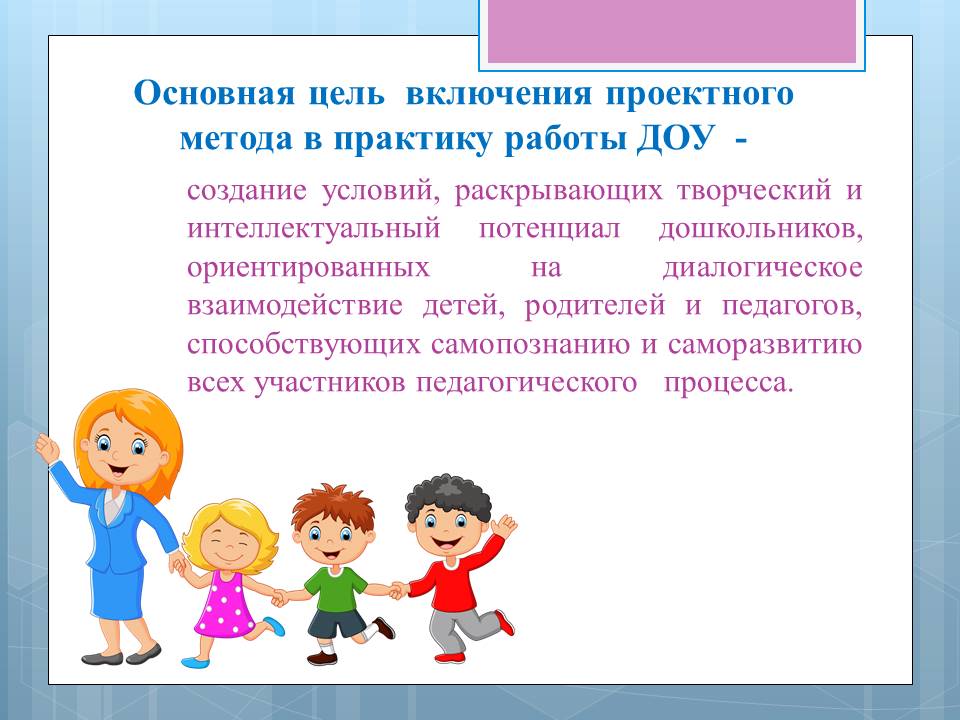 Основная цель включения проектного метода в практику работы ДОУ -

создание условий, раскрывающих творческий и интеллектуальный потенциал дошкольников, ориентированных на диалогическое взаимодействие детей, родителей и педагогов, способствующих самопознанию и саморазвитию всех участников педагогического процесса.